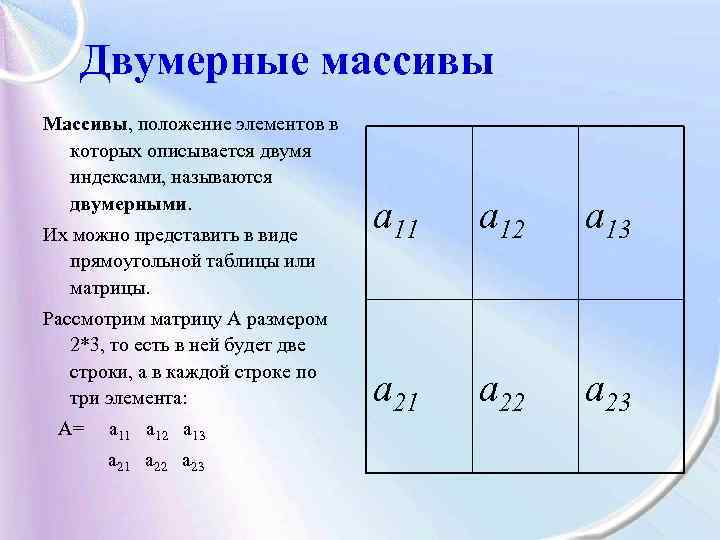 Двумерные массивы

Массивы, положение элементов в которых описывается двумя индексами, называются двумерными.

Их можно представить в виде прямоугольной таблицы или матрицы.

Рассмотрим матрицу А размером 2*3, то есть в ней будет две строки, а в каждой строке по три элемента:

А= $a_{11}$ $a_{12}$ $a_{13}$
$a_{21}$ $a_{22}$ $a_{23}$

| $a_{11}$ | $a_{12}$ | $a_{13}$ |
|---|---|---|
| $a_{21}$ | $a_{22}$ | $a_{23}$ |